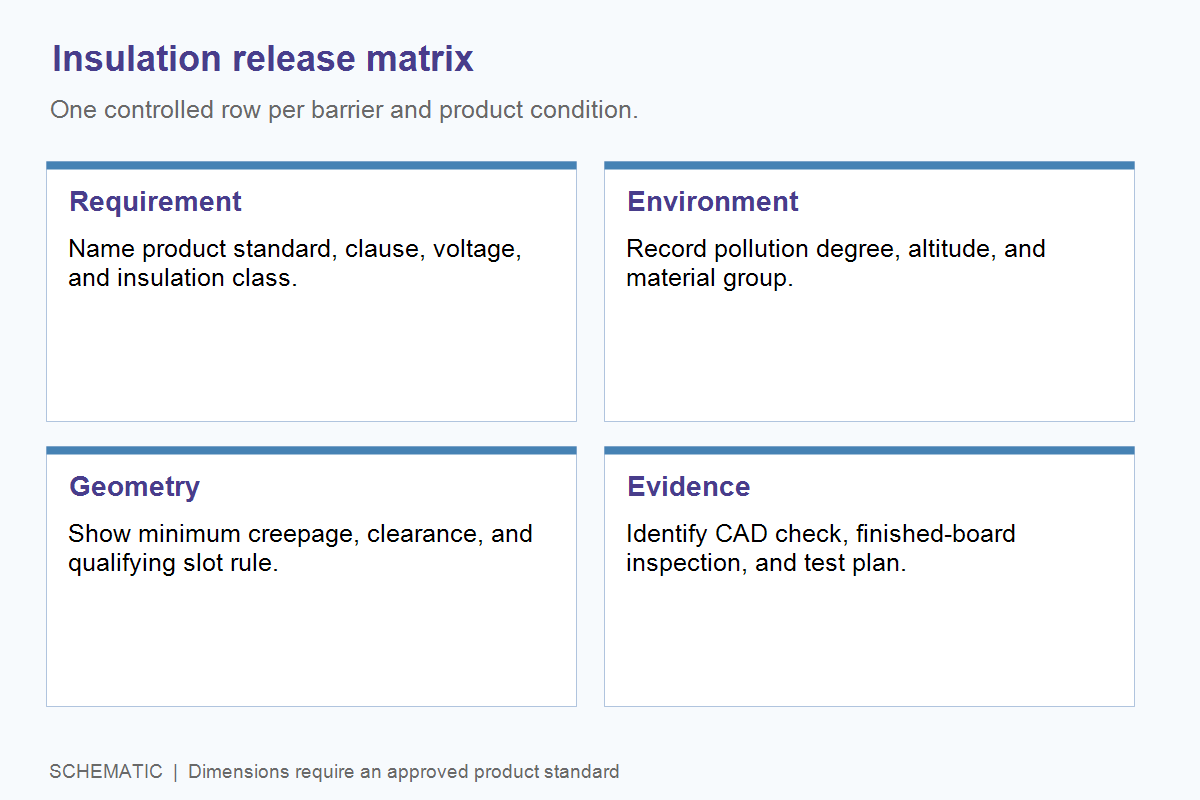 Insulation release matrix

One controlled row per barrier and product condition.

Requirement

Name product standard, clause, voltage, and insulation class.

Environment

Record pollution degree, altitude, and material group.

Geometry

Show minimum creepage, clearance, and qualifying slot rule.

Evidence

Identify CAD check, finished-board inspection, and test plan.

SCHEMATIC | Dimensions require an approved product standard